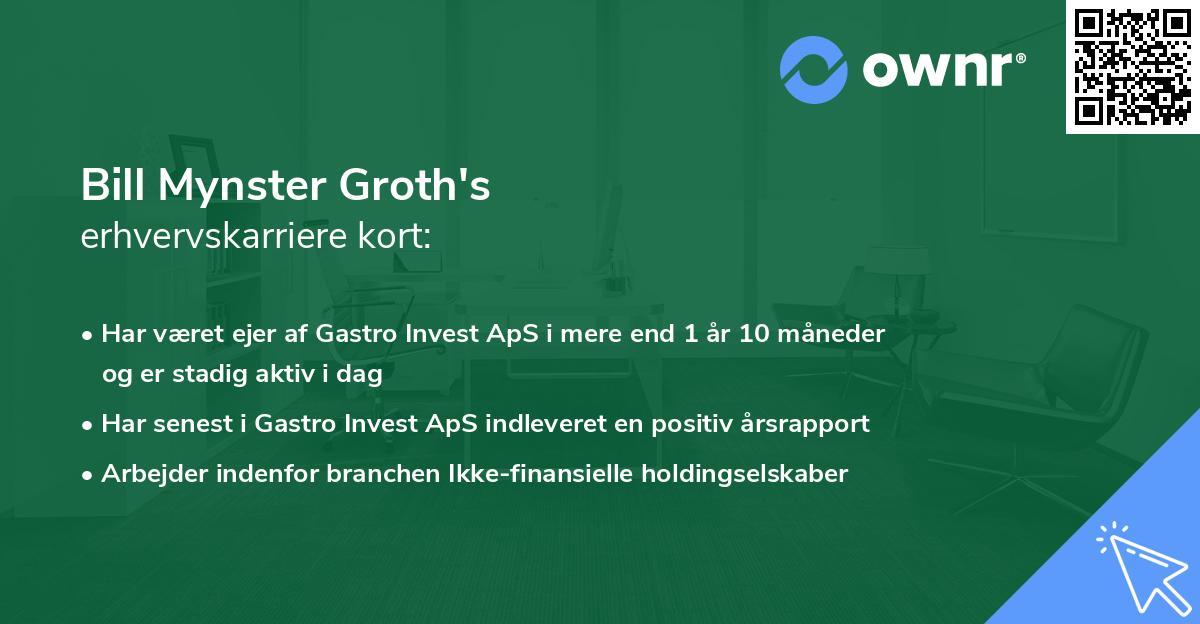 ownr®

Bill Mynster Groth's
erhvervskarriere kort:

• Har været ejer af Gastro Invest ApS i mere end 1 år 10 måneder og er stadig aktiv i dag
• Har senest i Gastro Invest ApS indleveret en positiv årsrapport
• Arbejder indenfor branchen Ikke-finansielle holdingselskaber